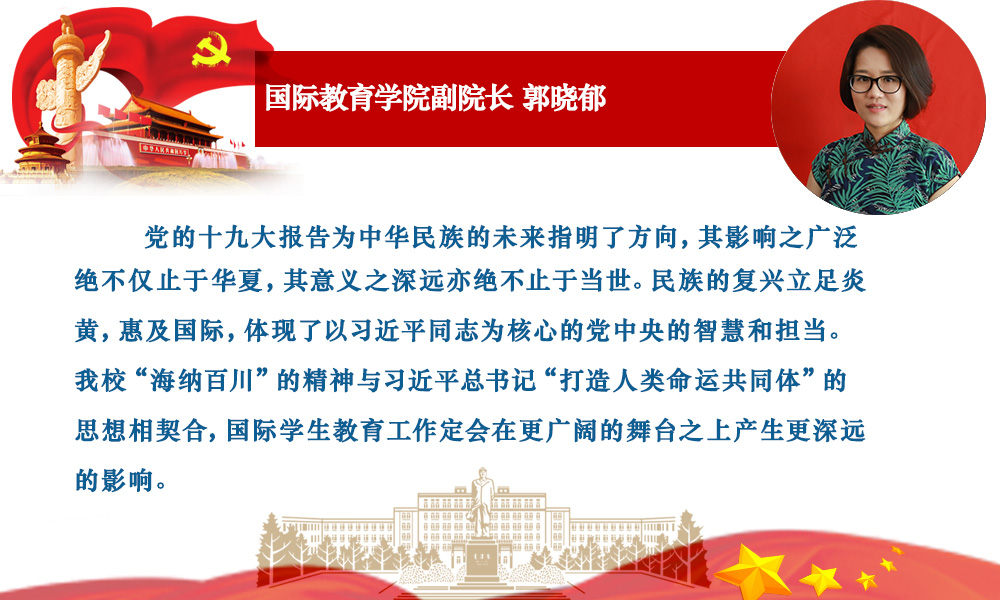 国际教育学院副院长 郭晓郁

党的十九大报告为中华民族的未来指明了方向，其影响之广泛绝不仅止于华夏，其意义之深远亦绝不止于当世。民族的复兴立足炎黄，惠及国际，体现了以习近平同志为核心的党中央的智慧和担当。我校“海纳百川”的精神与习近平总书记“打造人类命运共同体”的思想相契合，国际学生教育工作定会在更广阔的舞台之上产生更深远的影响。